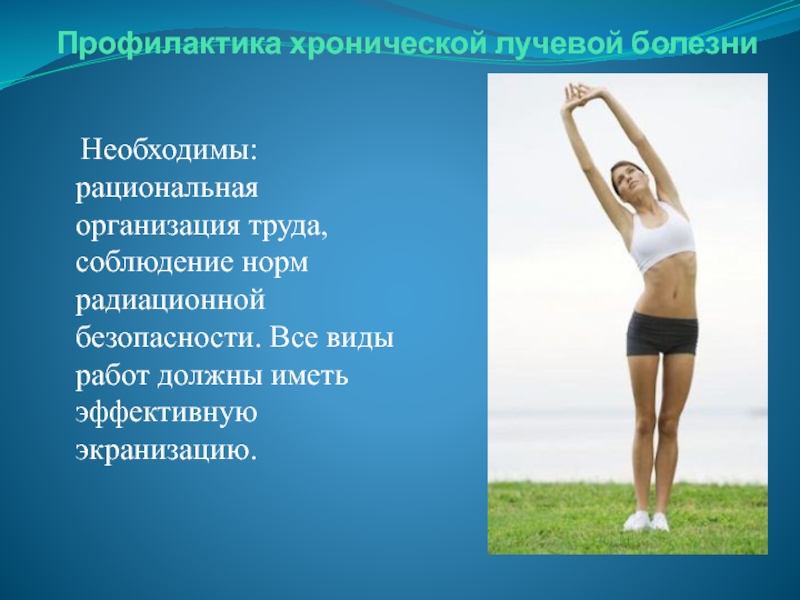 Профилактика хронической лучевой болезни

Необходимы: рациональная организация труда, соблюдение норм радиационной безопасности. Все виды работ должны иметь эффективную экранизацию.